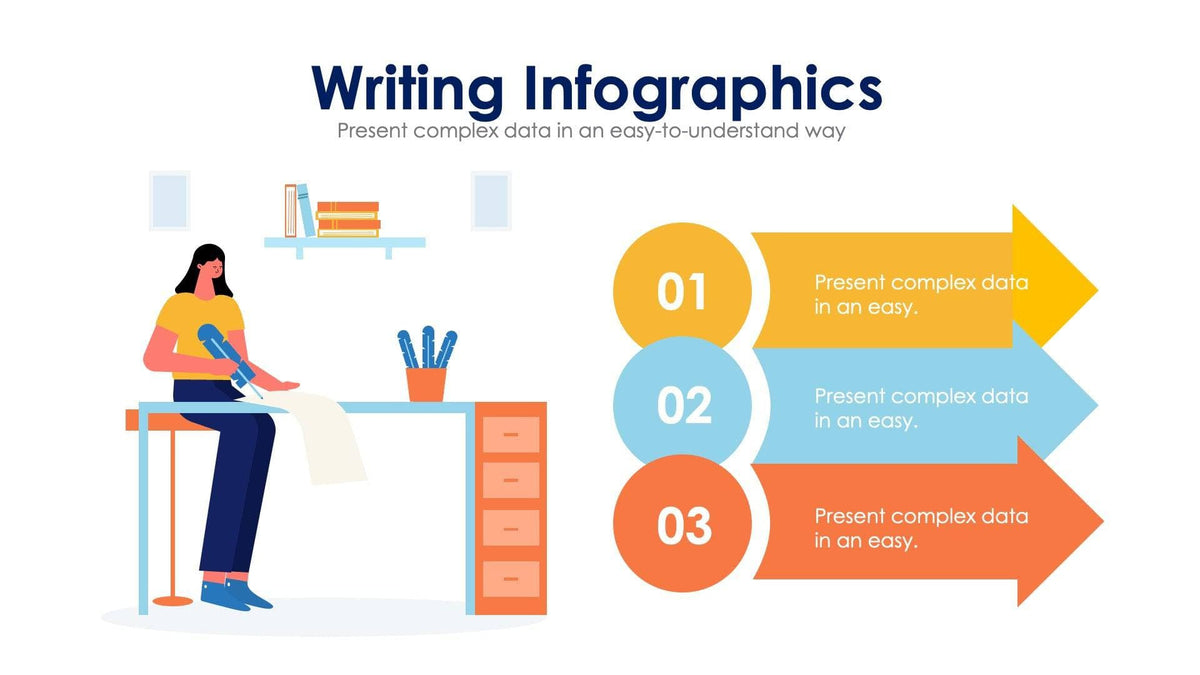 Writing Infographics

Present complex data in an easy-to-understand way

01

Present complex data in an easy.

02

Present complex data in an easy.

03

Present complex data in an easy.